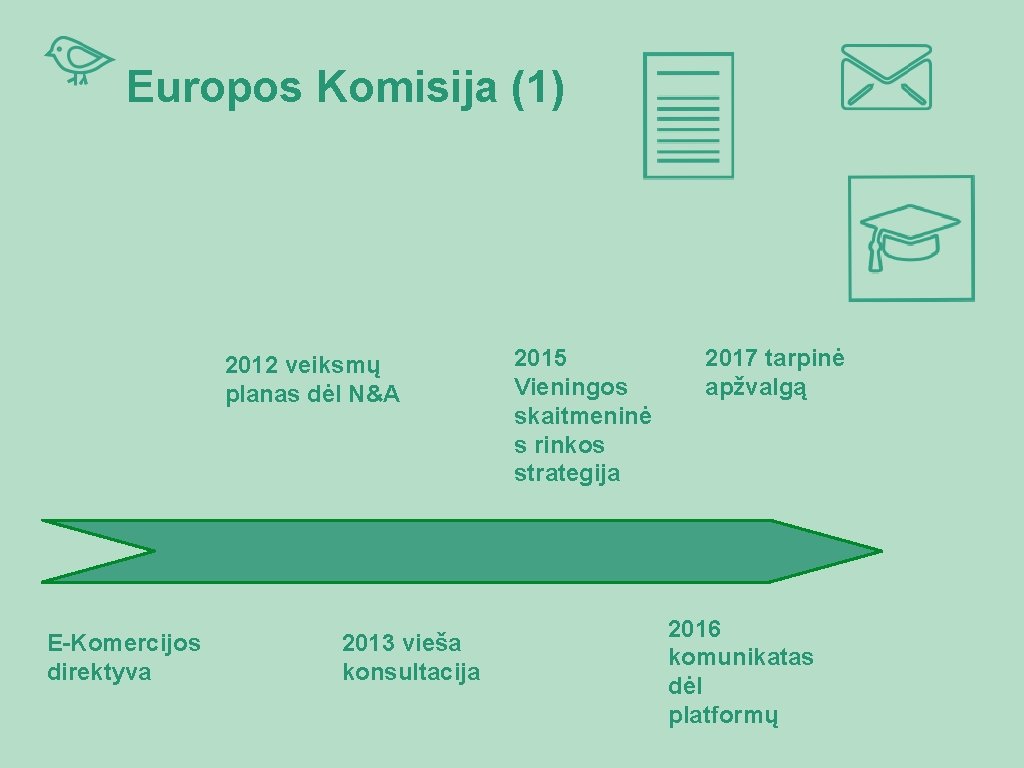 Europos Komisija (1)

2012 veiksmų planas dėl N&A

2015 Vieningos skaitmeninė s rinkos strategija

2017 tarpinė apžvalgą

E-Komercijos direktyva

2013 vieša konsultacija

2016 komunikatas dėl platformų